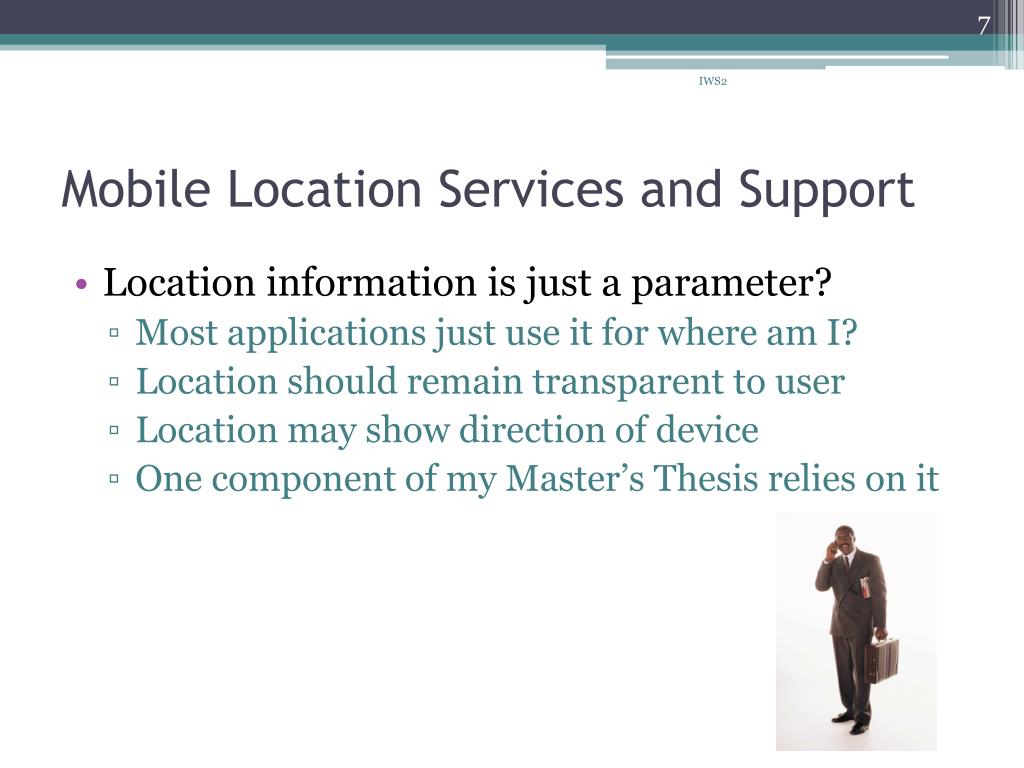 7

IWS2

Mobile Location Services and Support

• Location information is just a parameter?
▫ Most applications just use it for where am I?
▫ Location should remain transparent to user
▫ Location may show direction of device
▫ One component of my Master’s Thesis relies on it